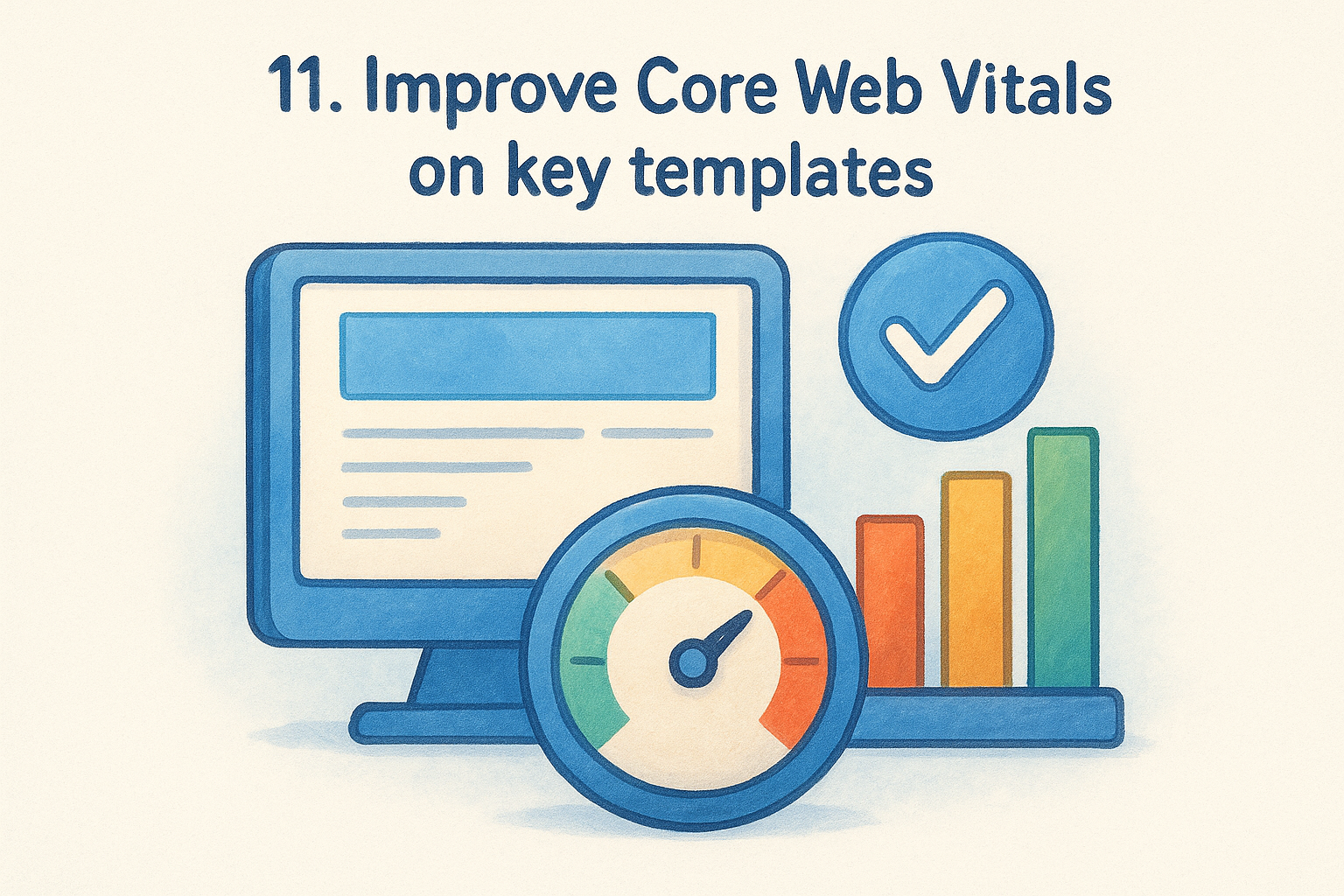 11. Improve Core Web Vitals on key templates